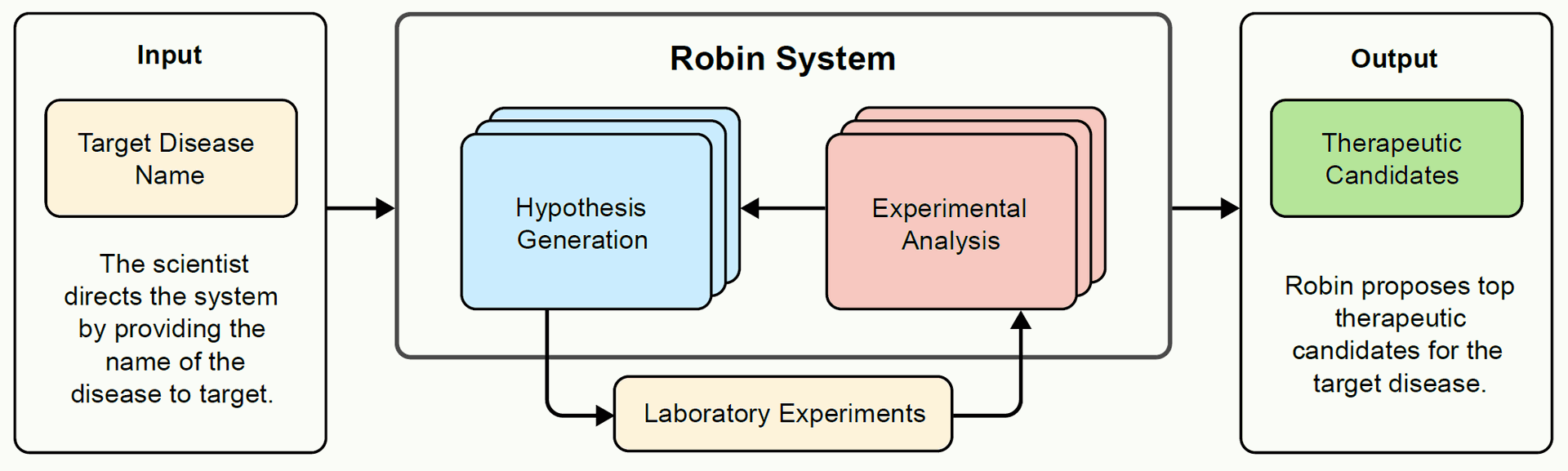 Input

Target Disease Name

The scientist directs the system by providing the name of the disease to target.

Robin System

Hypothesis Generation

Experimental Analysis

Laboratory Experiments

Output

Therapeutic Candidates

Robin proposes top therapeutic candidates for the target disease.